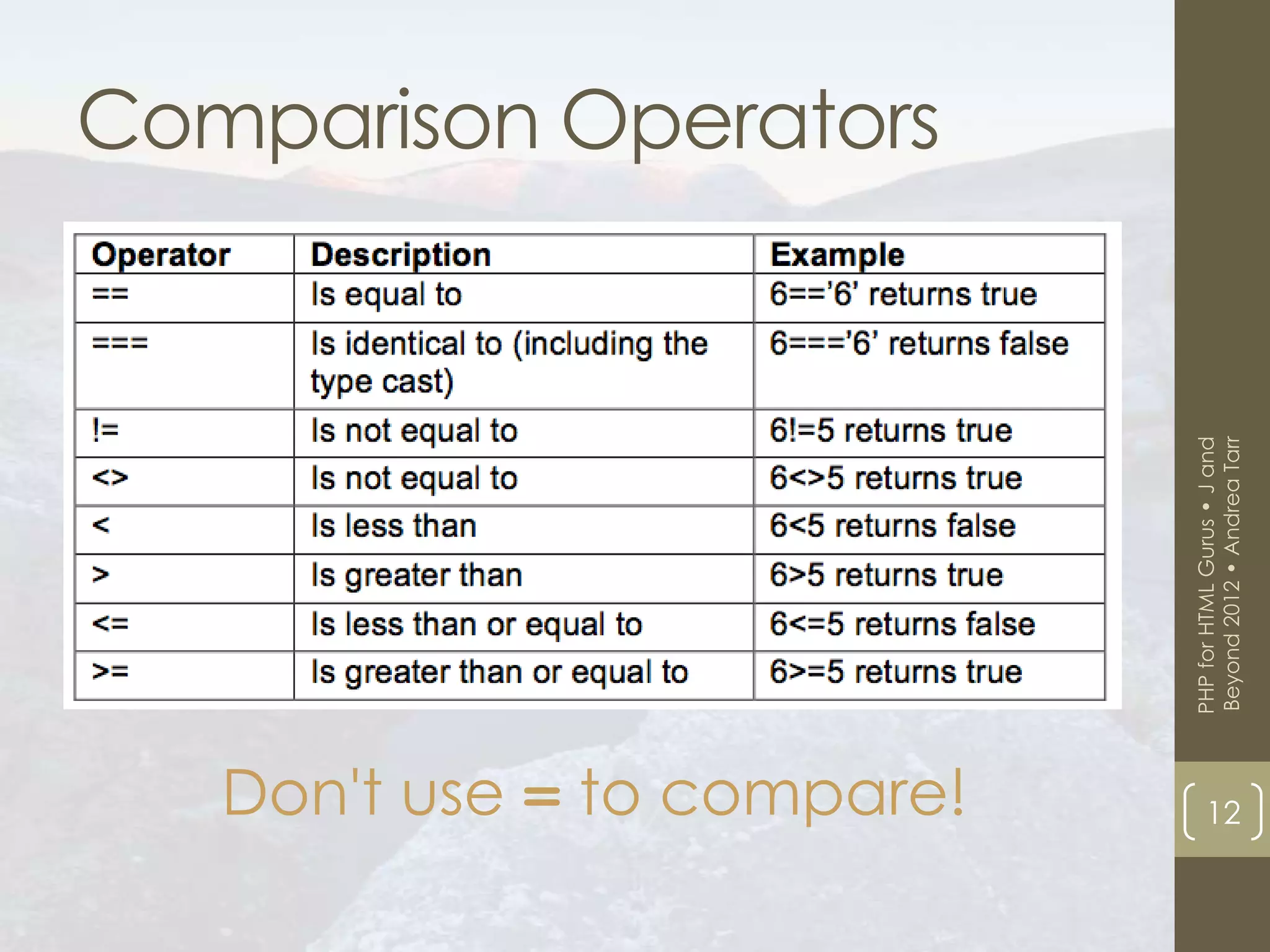 Comparison Operators

| Operator | Description | Example |
|---|---|---|
| == | Is equal to | 6=='6' returns true |
| === | Is identical to (including the type cast) | 6==='6' returns false |
| != | Is not equal to | 6!=5 returns true |
| <> | Is not equal to | 6<>5 returns true |
| < | Is less than | 6<5 returns false |
| > | Is greater than | 6>5 returns true |
| <= | Is less than or equal to | 6<=5 returns false |
| >= | Is greater than or equal to | 6>=5 returns true |

Don't use = to compare!

PHP for HTML Gurus • J and Beyond 2012 • Andrea Tarr

12